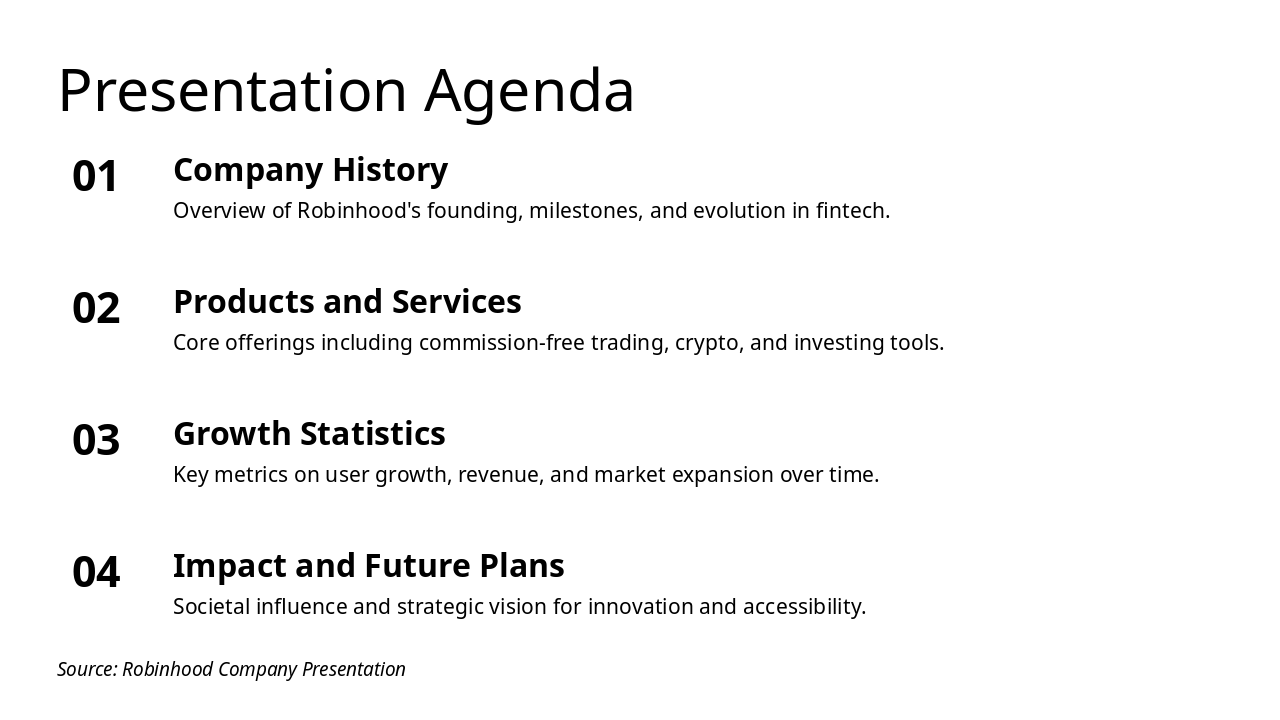 Presentation Agenda

01
Company History
Overview of Robinhood's founding, milestones, and evolution in fintech.

02
Products and Services
Core offerings including commission-free trading, crypto, and investing tools.

03
Growth Statistics
Key metrics on user growth, revenue, and market expansion over time.

04
Impact and Future Plans
Societal influence and strategic vision for innovation and accessibility.

Source: Robinhood Company Presentation